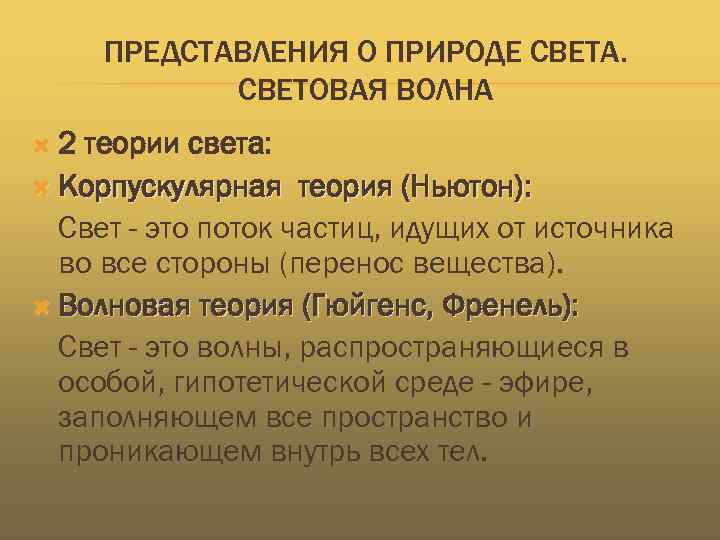 ПРЕДСТАВЛЕНИЯ О ПРИРОДЕ СВЕТА. СВЕТОВАЯ ВОЛНА

2 теории света:

Корпускулярная теория (Ньютон):

Свет - это поток частиц, идущих от источника во все стороны (перенос вещества).

Волновая теория (Гюйгенс, Френель):

Свет - это волны, распространяющиеся в особой, гипотетической среде - эфире, заполняющем все пространство и проникающем внутрь всех тел.